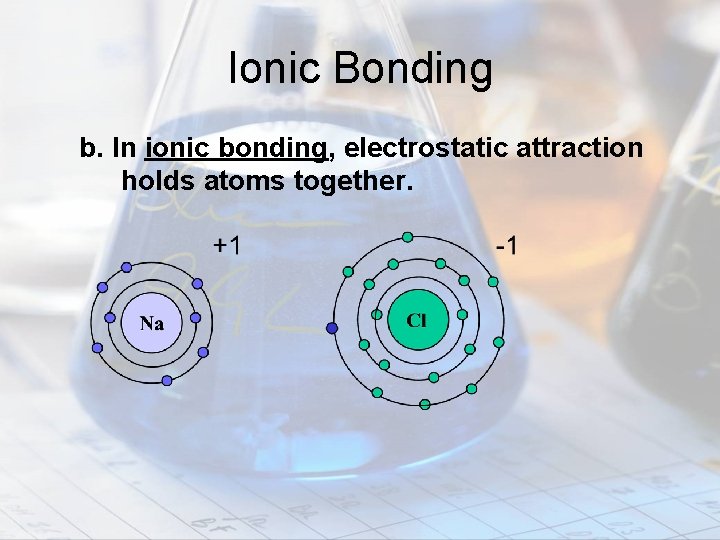 Ionic Bonding

b. In ionic bonding, electrostatic attraction holds atoms together.

+1

-1

Na

Cl